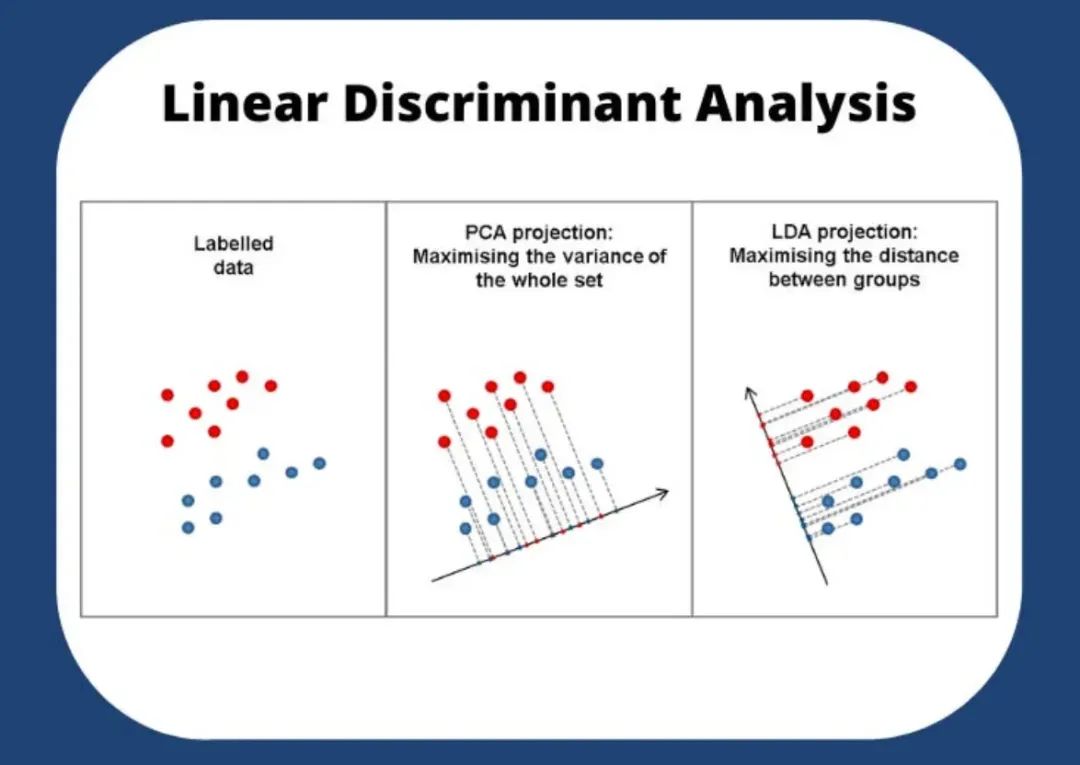 Linear Discriminant Analysis

Labelled data

PCA projection: Maximising the variance of the whole set

LDA projection: Maximising the distance between groups